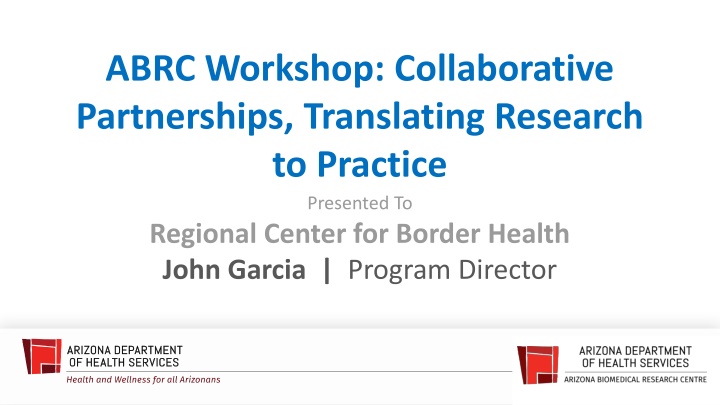 ABRC Workshop: Collaborative Partnerships, Translating Research to Practice

Presented To

Regional Center for Border Health

John Garcia | Program Director

ARIZONA DEPARTMENT OF HEALTH SERVICES
Health and Wellness for all Arizonans

ARIZONA DEPARTMENT OF HEALTH SERVICES
ARIZONA BIOMEDICAL RESEARCH CENTRE